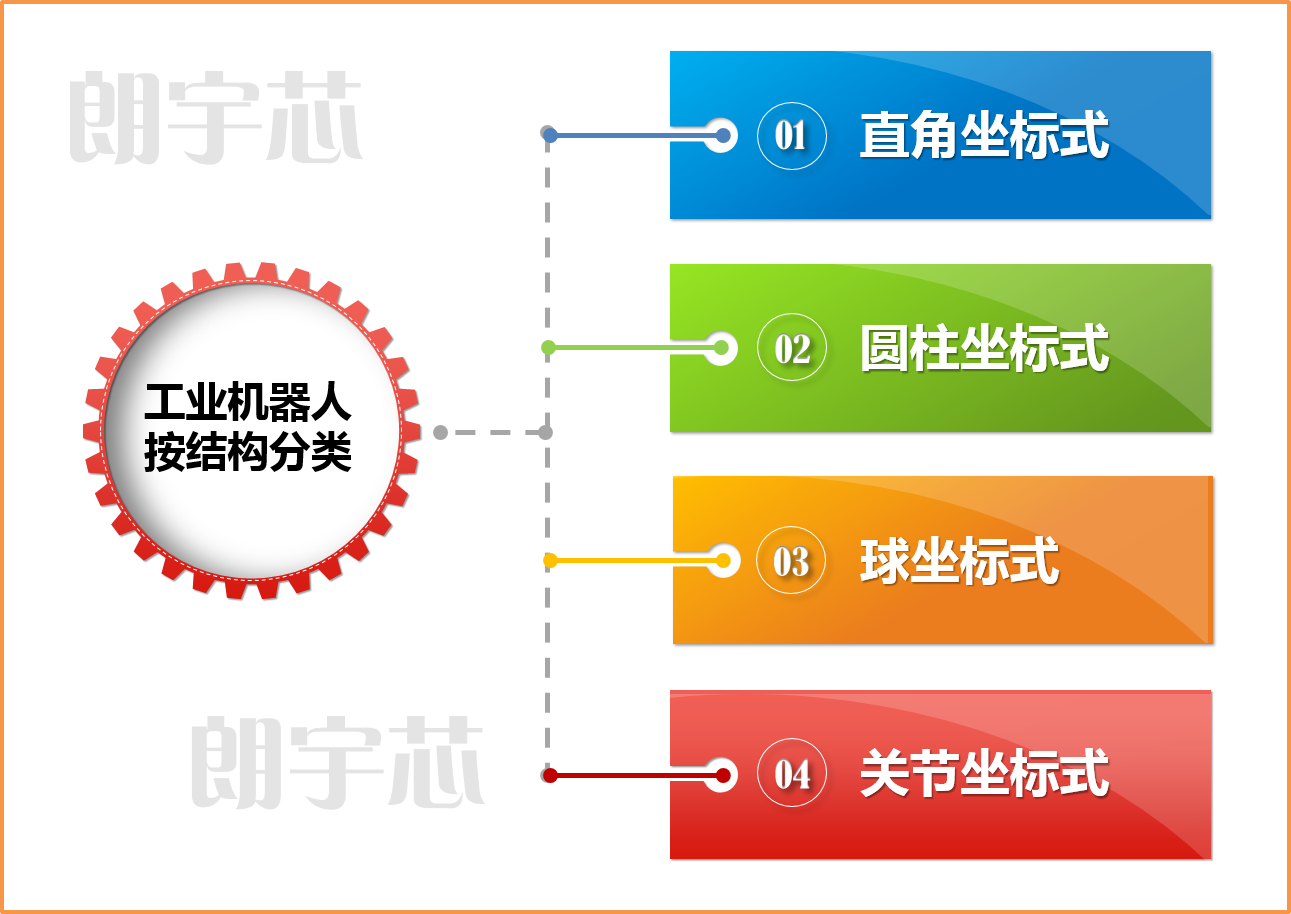 朗宇芯

工业机器人
按结构分类

01 直角坐标式

02 圆柱坐标式

03 球坐标式

04 关节坐标式

朗宇芯